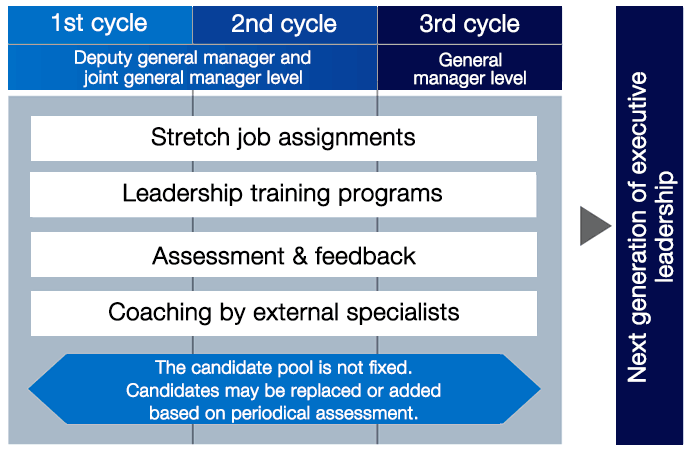 1st cycle

2nd cycle

3rd cycle

Deputy general manager and joint general manager level

General manager level

Stretch job assignments

Leadership training programs

Assessment & feedback

Coaching by external specialists

The candidate pool is not fixed. Candidates may be replaced or added based on periodical assessment.

Next generation of executive leadership